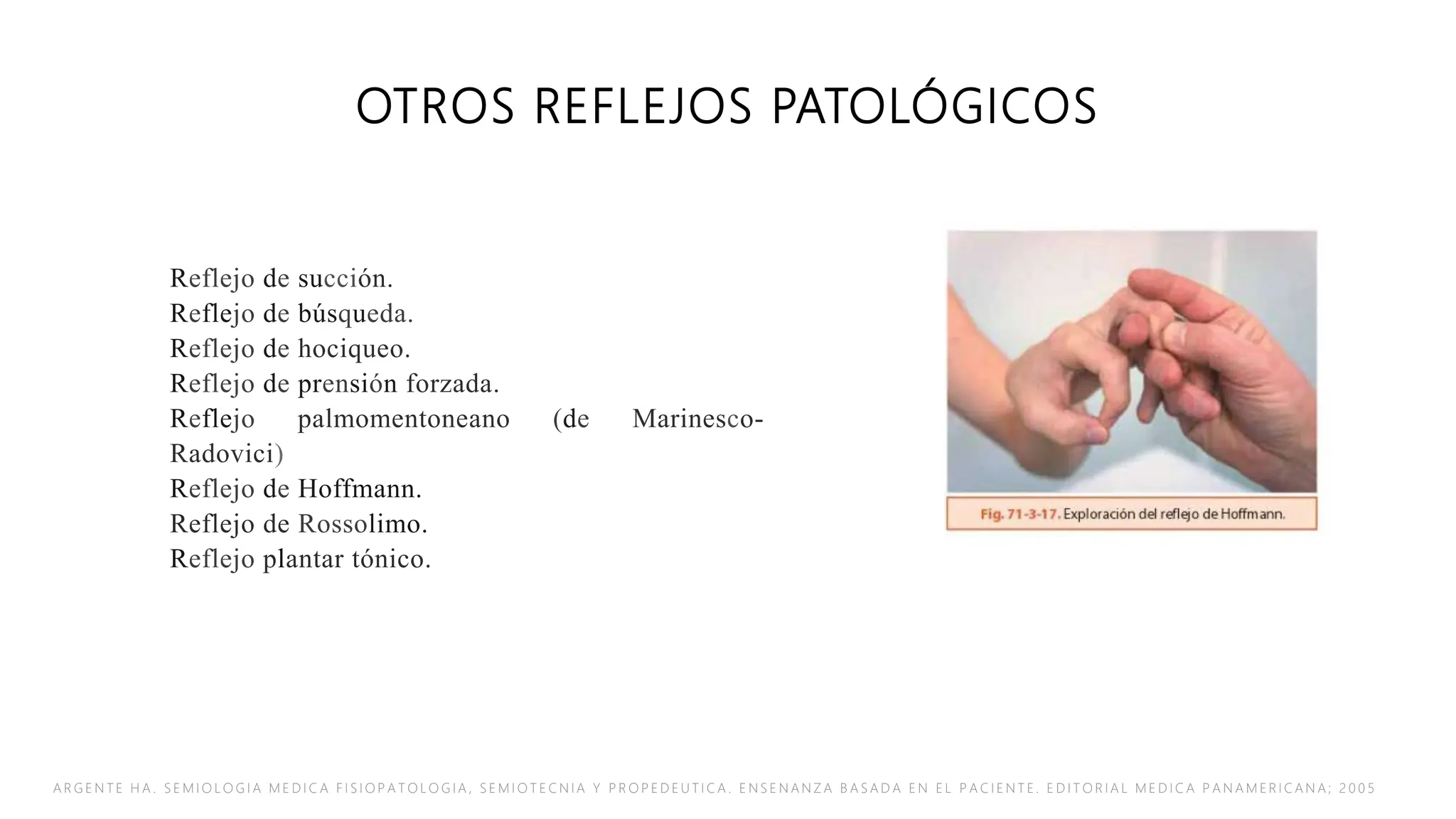 OTROS REFLEJOS PATOLÓGICOS

Reflejo de succión.
Reflejo de búsqueda.
Reflejo de hociqueo.
Reflejo de prensión forzada.
Reflejo palmomentoneano (de Marinesco-Radovici)
Reflejo de Hoffmann.
Reflejo de Rossolimo.
Reflejo plantar tónico.

Fig. 71-3-17. Exploración del reflejo de Hoffmann.

ARGENTE HA. SEMIOLOGIA MEDICA FISIOPATOLOGIA, SEMIOTECNIA Y PROPEDEUTICA. ENSENANZA BASADA EN EL PACIENTE. EDITORIAL MEDICA PANAMERICANA; 2005